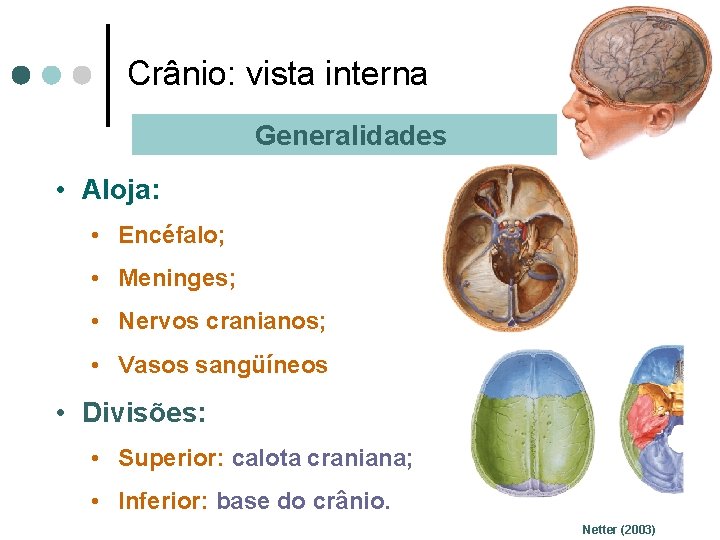 Crânio: vista interna

Generalidades

• Aloja:

• Encéfalo;

• Meninges;

• Nervos cranianos;

• Vasos sangüíneos

• Divisões:

• Superior: calota craniana;

• Inferior: base do crânio.

Netter (2003)